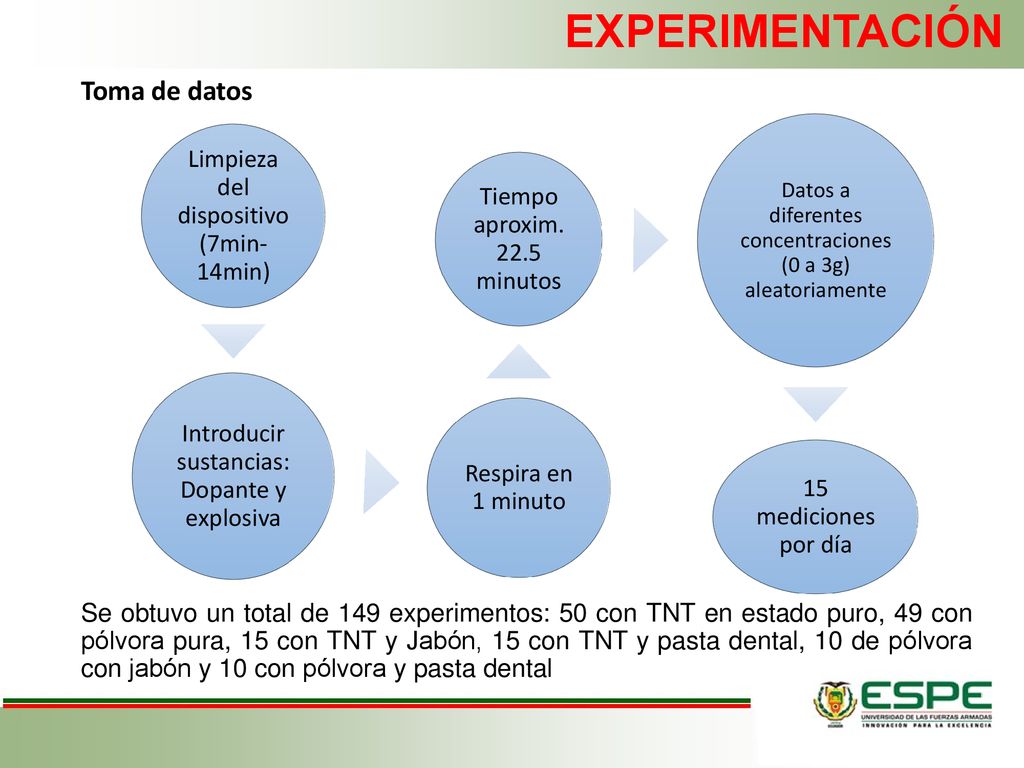 EXPERIMENTACIÓN

Toma de datos

Limpieza del dispositivo (7min-14min)

Introducir sustancias: Dopante y explosiva

Respira en 1 minuto

Tiempo aproxim. 22.5 minutos

Datos a diferentes concentraciones (0 a 3g) aleatoriamente

15 mediciones por día

Se obtuvo un total de 149 experimentos: 50 con TNT en estado puro, 49 con pólvora pura, 15 con TNT y Jabón, 15 con TNT y pasta dental, 10 de pólvora con jabón y 10 con pólvora y pasta dental

ESPE
UNIVERSIDAD DE LAS FUERZAS ARMADAS
INNOVACIÓN PARA LA EXCELENCIA